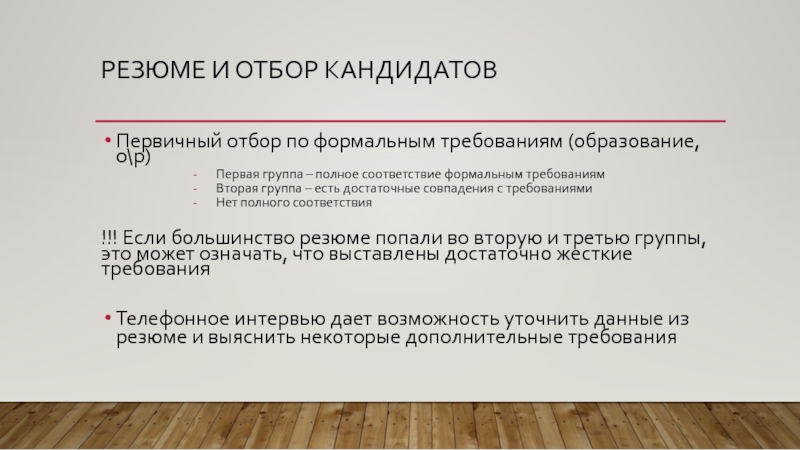 РЕЗЮМЕ И ОТБОР КАНДИДАТОВ

• Первичный отбор по формальным требованиям (образование, о\р)

- Первая группа – полное соответствие формальным требованиям
- Вторая группа – есть достаточные совпадения с требованиями
- Нет полного соответствия

!!! Если большинство резюме попали во вторую и третью группы, это может означать, что выставлены достаточно жесткие требования

• Телефонное интервью дает возможность уточнить данные из резюме и выяснить некоторые дополнительные требования